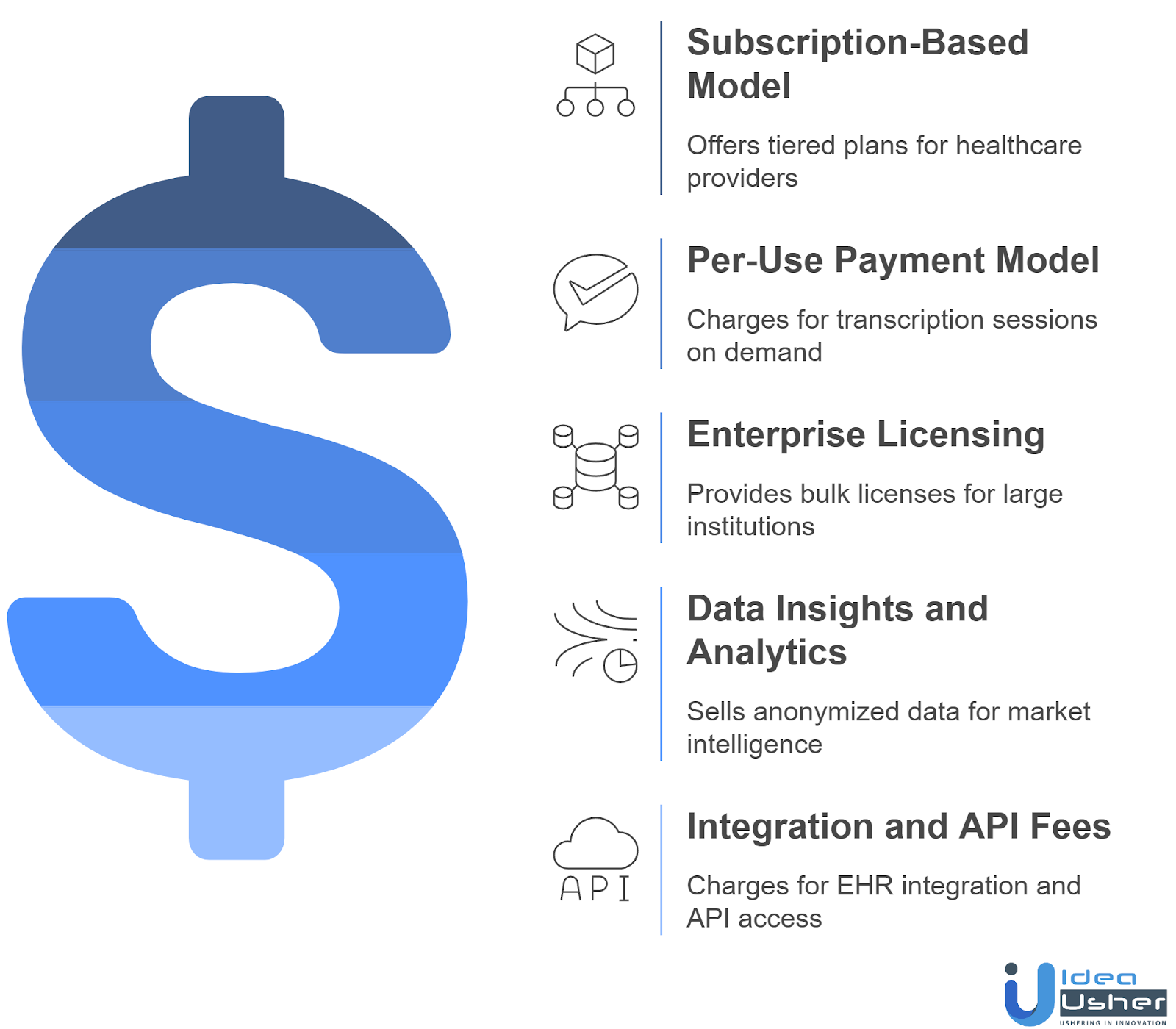 Subscription-Based Model

Offers tiered plans for healthcare providers

Per-Use Payment Model

Charges for transcription sessions on demand

Enterprise Licensing

Provides bulk licenses for large institutions

Data Insights and Analytics

Sells anonymized data for market intelligence

API

Integration and API Fees

Charges for EHR integration and API access

Idea Usher
USHERING IN INNOVATION